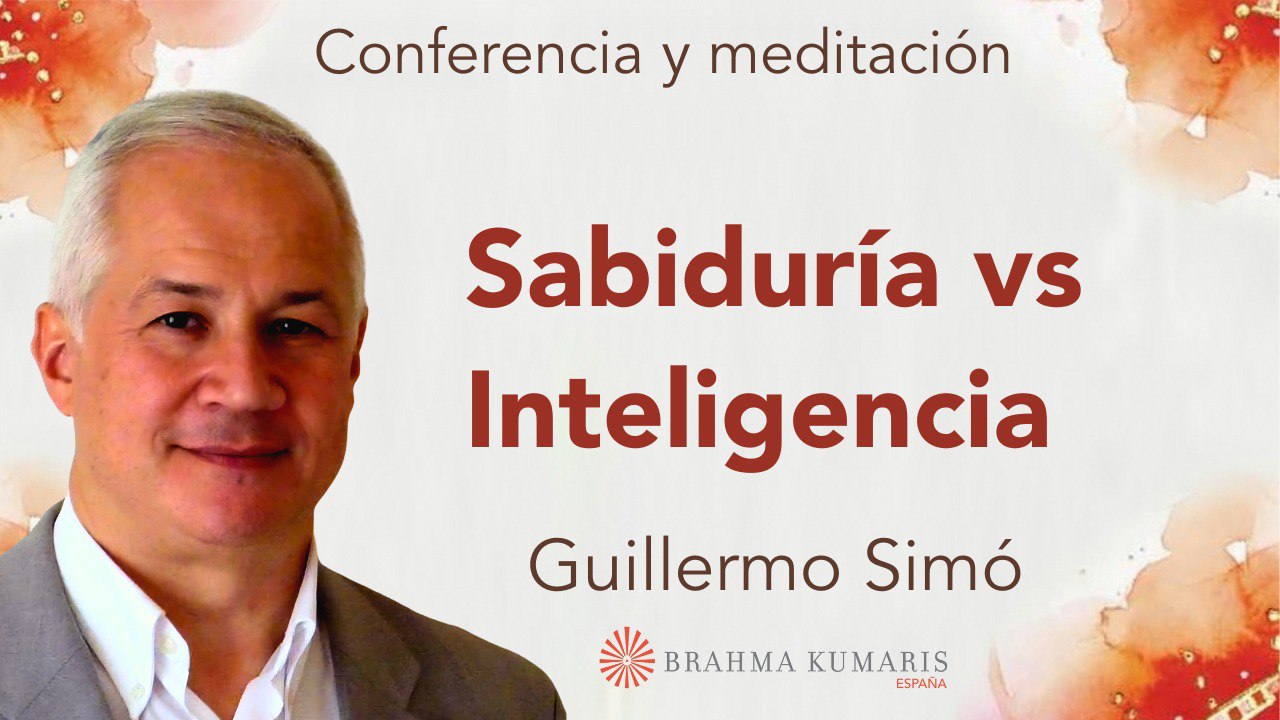 Conferencia y meditación

Sabiduría vs Inteligencia

Guillermo Simó

BRAHMA KUMARIS
ESPAÑA